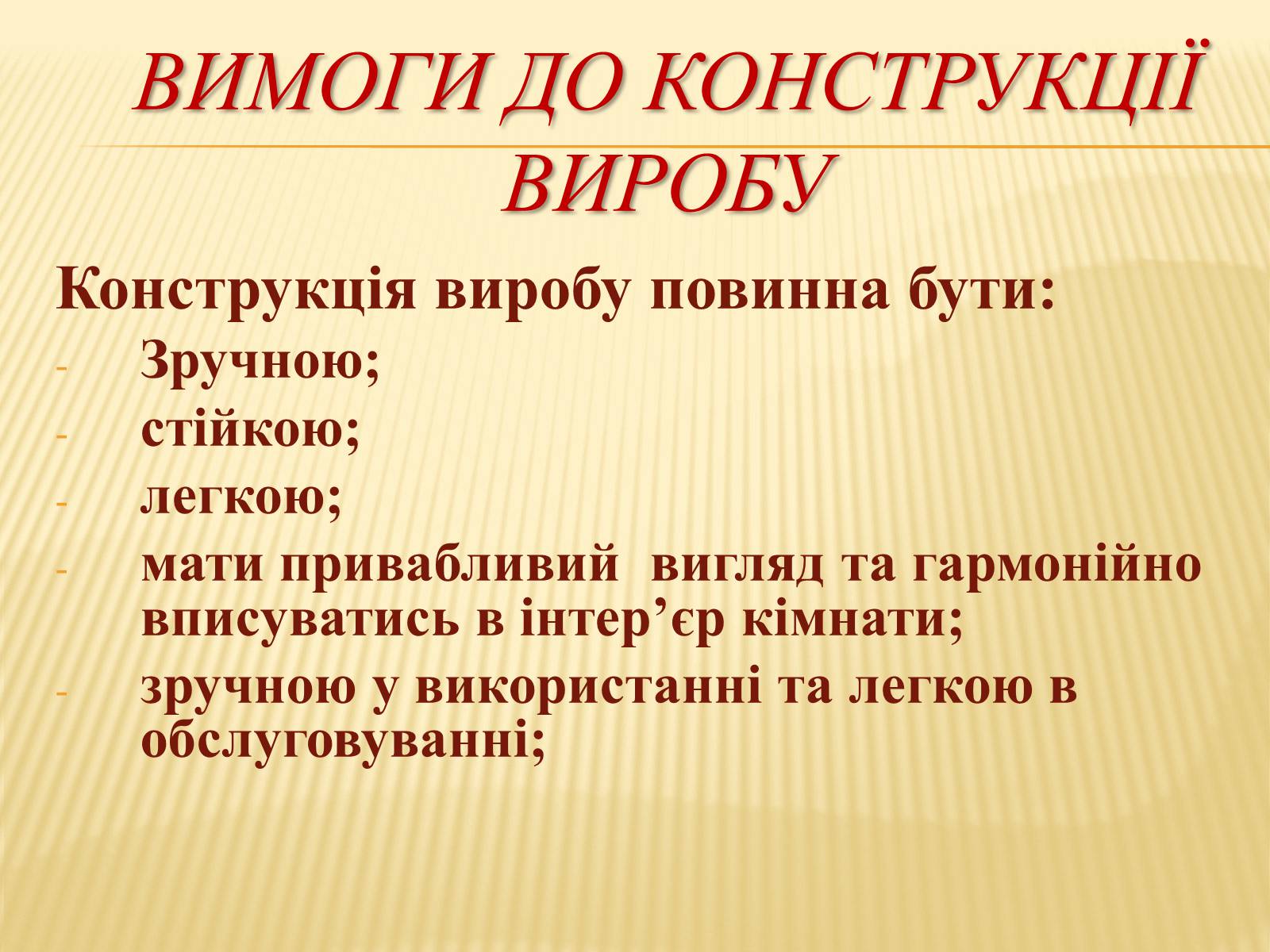 ВИМОГИ ДО КОНСТРУКЦІЇ ВИРОБУ

Конструкція виробу повинна бути:
- Зручною;
- стійкою;
- легкою;
- мати привабливий вигляд та гармонійно вписуватись в інтер’єр кімнати;
- зручною у використанні та легкою в обслуговуванні;